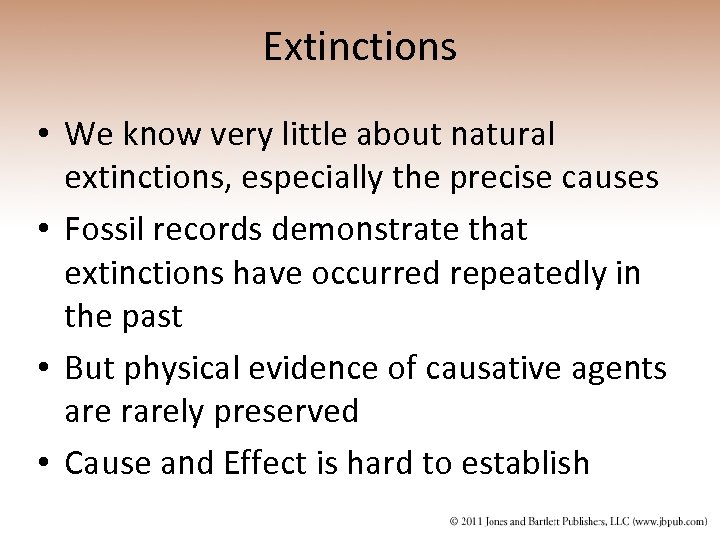 Extinctions

• We know very little about natural extinctions, especially the precise causes

• Fossil records demonstrate that extinctions have occurred repeatedly in the past

• But physical evidence of causative agents are rarely preserved

• Cause and Effect is hard to establish

© 2011 Jones and Bartlett Publishers, LLC (www.jbpub.com)